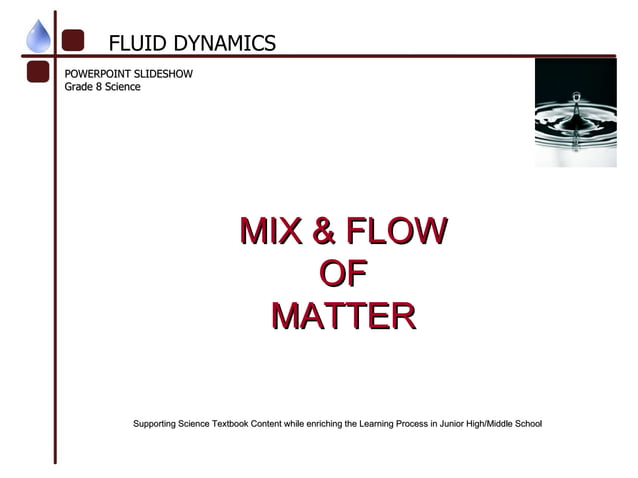 FLUID DYNAMICS

POWERPOINT SLIDESHOW
Grade 8 Science

MIX & FLOW
OF
MATTER

Supporting Science Textbook Content while enriching the Learning Process in Junior High/Middle School